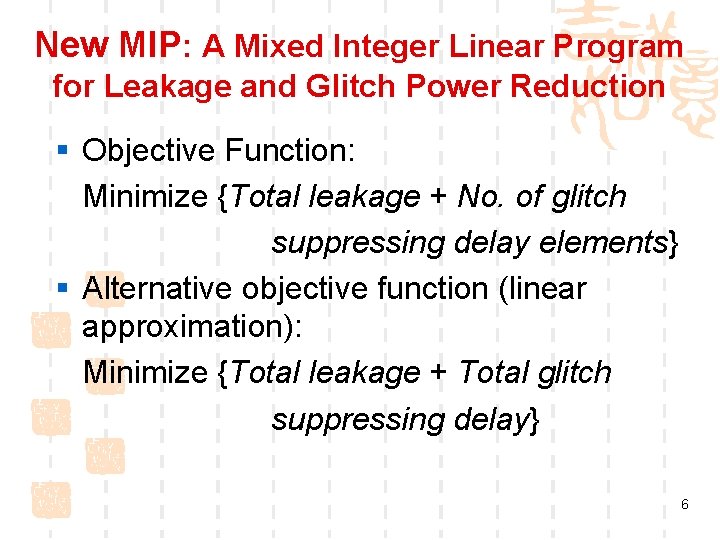 New MIP: A Mixed Integer Linear Program for Leakage and Glitch Power Reduction

▪ Objective Function:

Minimize {Total leakage + No. of glitch suppressing delay elements}

▪ Alternative objective function (linear approximation):

Minimize {Total leakage + Total glitch suppressing delay}

6